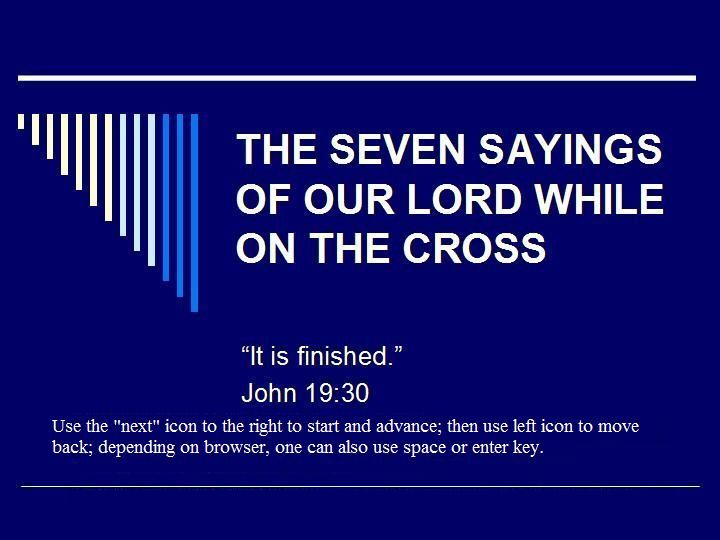 THE SEVEN SAYINGS OF OUR LORD WHILE ON THE CROSS

“It is finished.”
John 19:30

Use the "next" icon to the right to start and advance; then use left icon to move back; depending on browser, one can also use space or enter key.